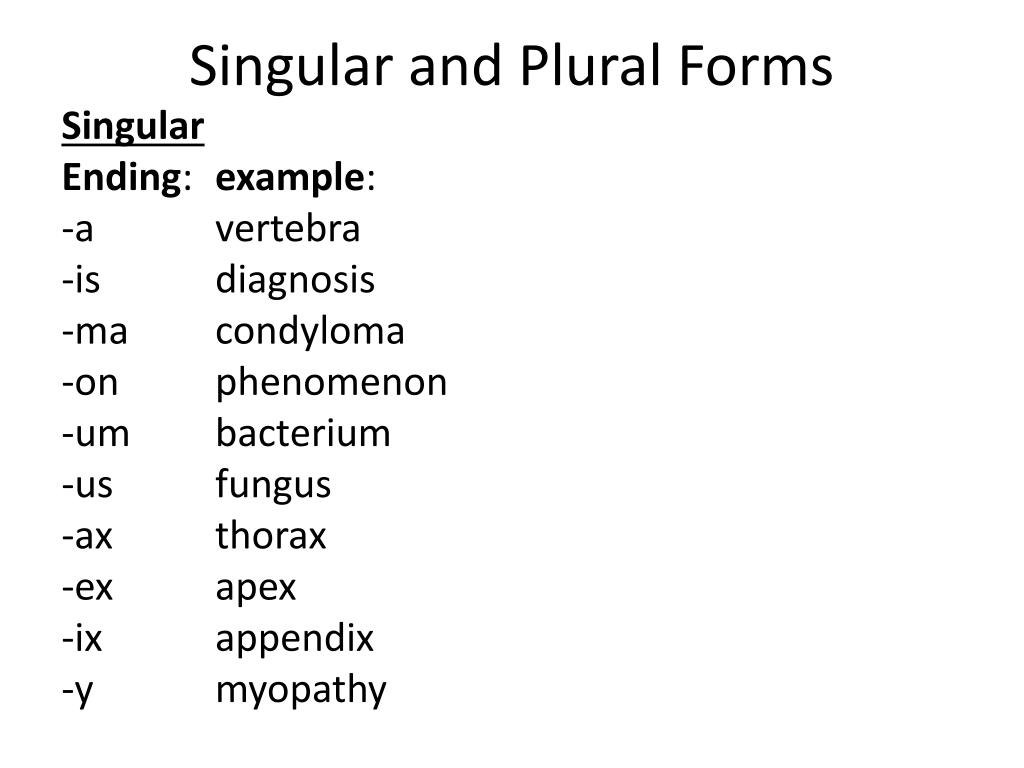 Singular and Plural Forms

Singular

| Ending: | example: |
|---|---|
| -a | vertebra |
| -is | diagnosis |
| -ma | condyloma |
| -on | phenomenon |
| -um | bacterium |
| -us | fungus |
| -ax | thorax |
| -ex | apex |
| -ix | appendix |
| -y | myopathy |